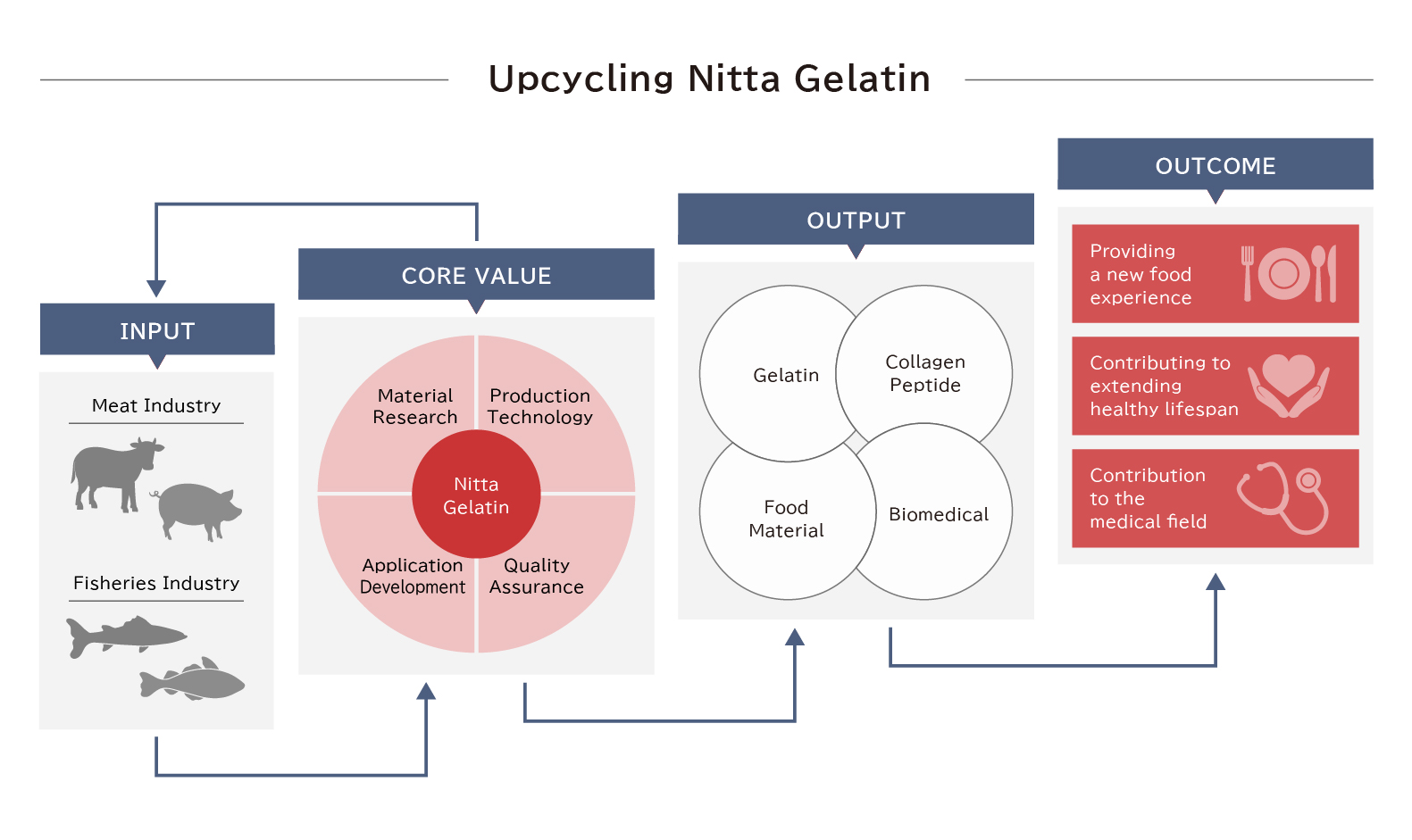 Upcycling Nitta Gelatin

INPUT

Meat Industry

Fisheries Industry

CORE VALUE

Material Research

Production Technology

Nitta Gelatin

Application Development

Quality Assurance

OUTPUT

Gelatin

Collagen Peptide

Food Material

Biomedical

OUTCOME

Providing a new food experience

Contributing to extending healthy lifespan

Contribution to the medical field